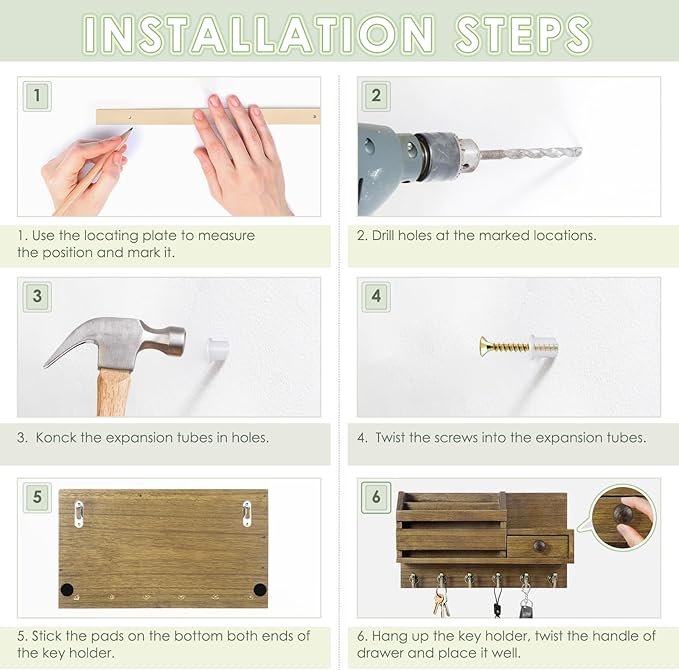 INSTALLATION STEPS

1

1. Use the locating plate to measure the position and mark it.

2

2. Drill holes at the marked locations.

3

3. Konck the expansion tubes in holes.

4

4. Twist the screws into the expansion tubes.

5

5. Stick the pads on the bottom both ends of the key holder.

6

6. Hang up the key holder, twist the handle of drawer and place it well.